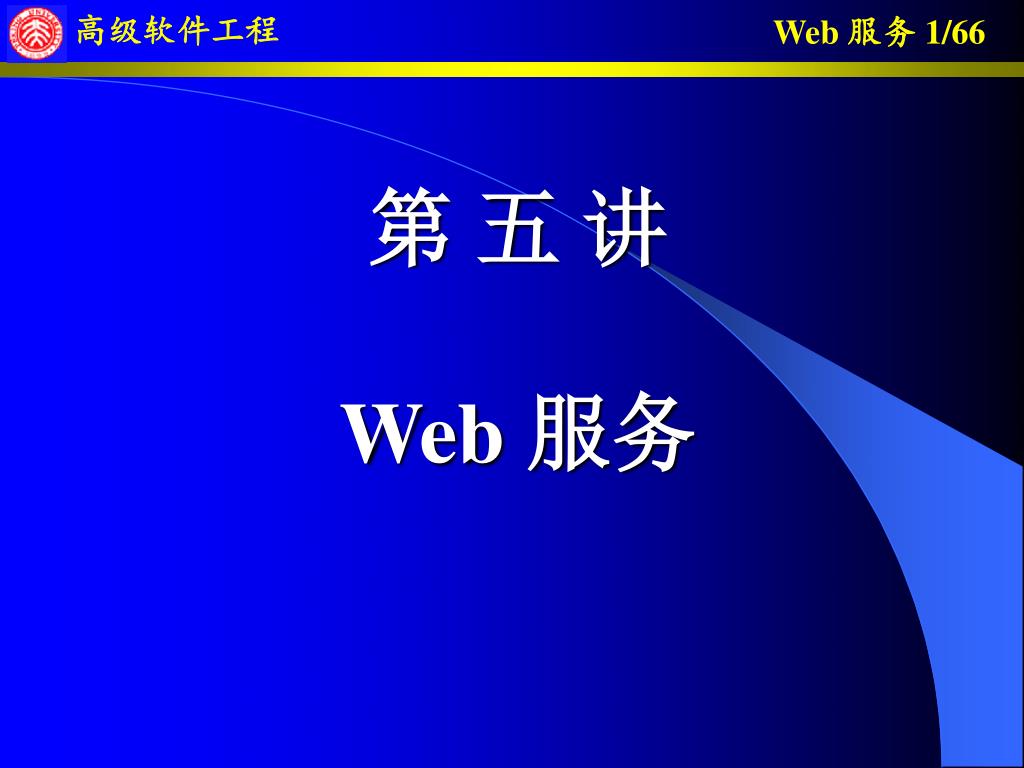 高级软件工程

Web 服务 1/66

第 五 讲

Web 服务